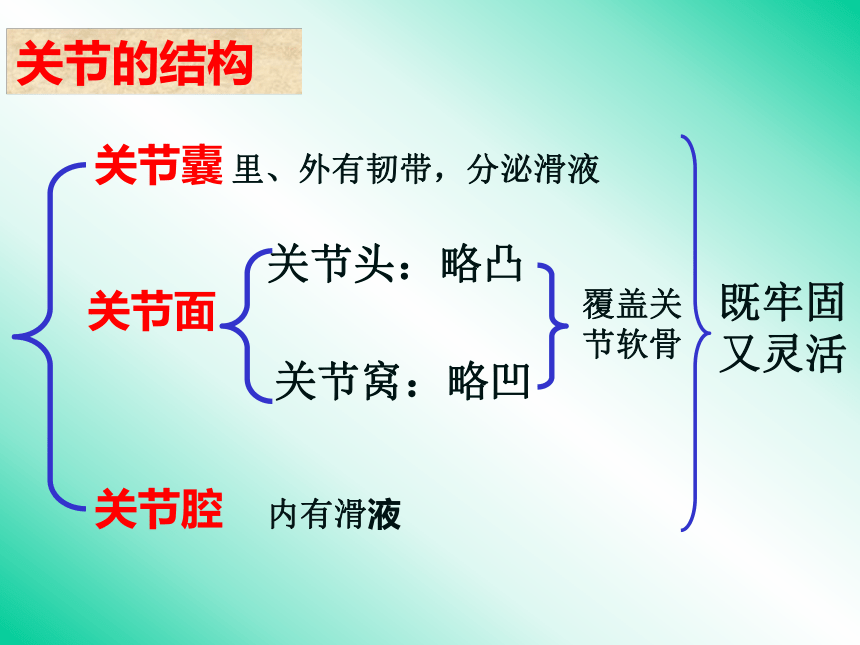 关节的结构

关节囊 里、外有韧带，分泌滑液

关节面

关节头：略凸

关节窝：略凹

覆盖关节软骨

关节腔 内有滑液

既牢固又灵活